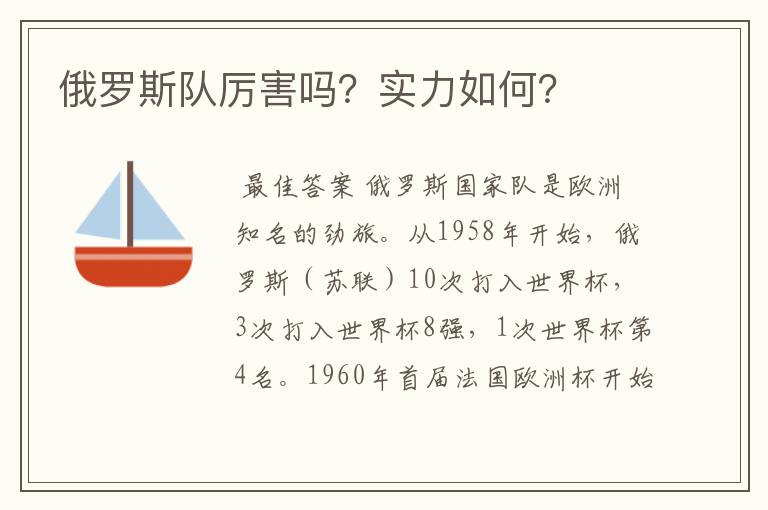 俄罗斯队厉害吗？实力如何？

最佳答案 俄罗斯国家队是欧洲知名的劲旅。从1958年开始，俄罗斯（苏联）10次打入世界杯，3次打入世界杯8强，1次世界杯第4名。1960年首届法国欧洲杯开始